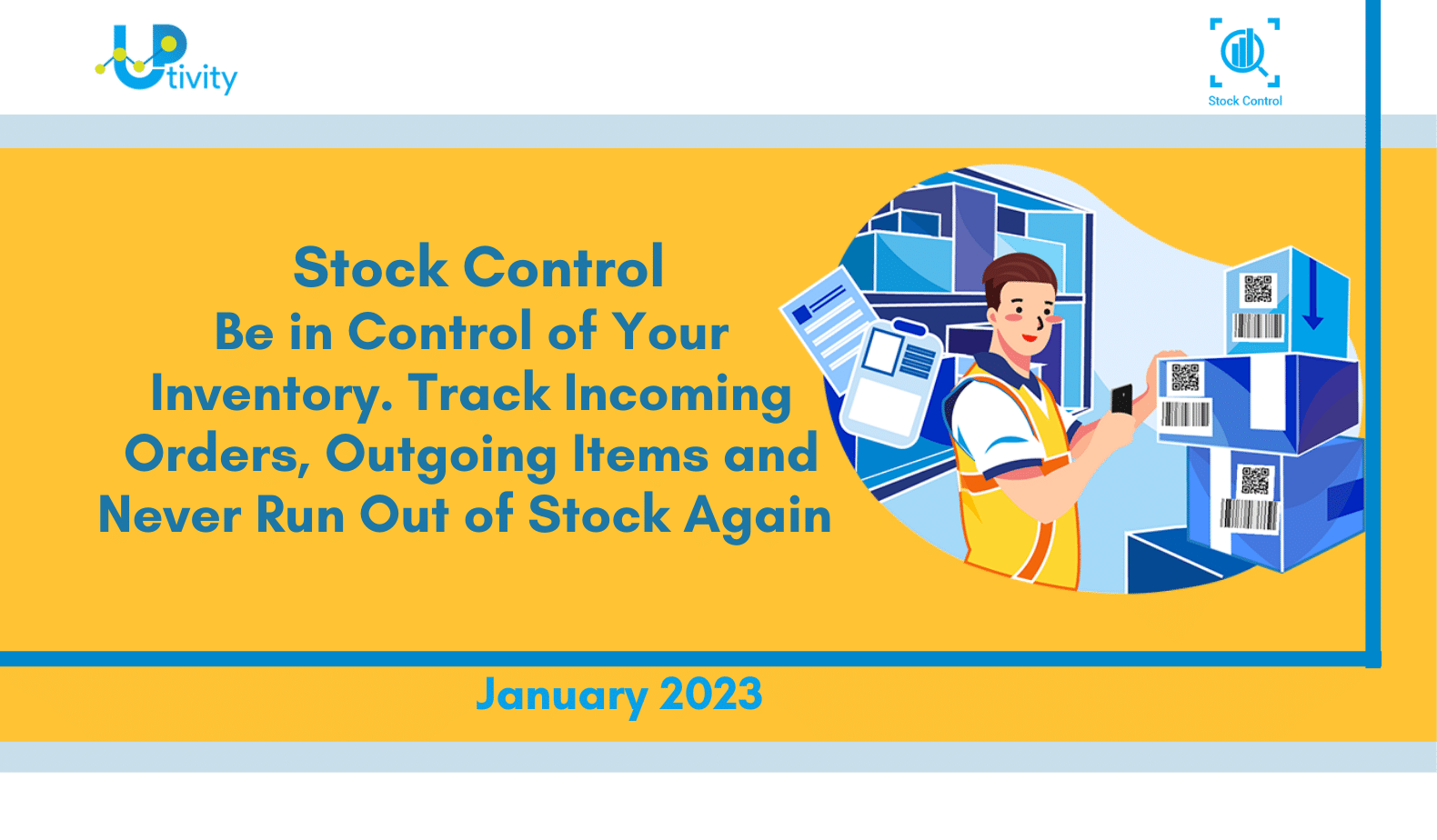 UPtivity

Stock Control

Stock Control
Be in Control of Your Inventory. Track Incoming Orders, Outgoing Items and Never Run Out of Stock Again

January 2023